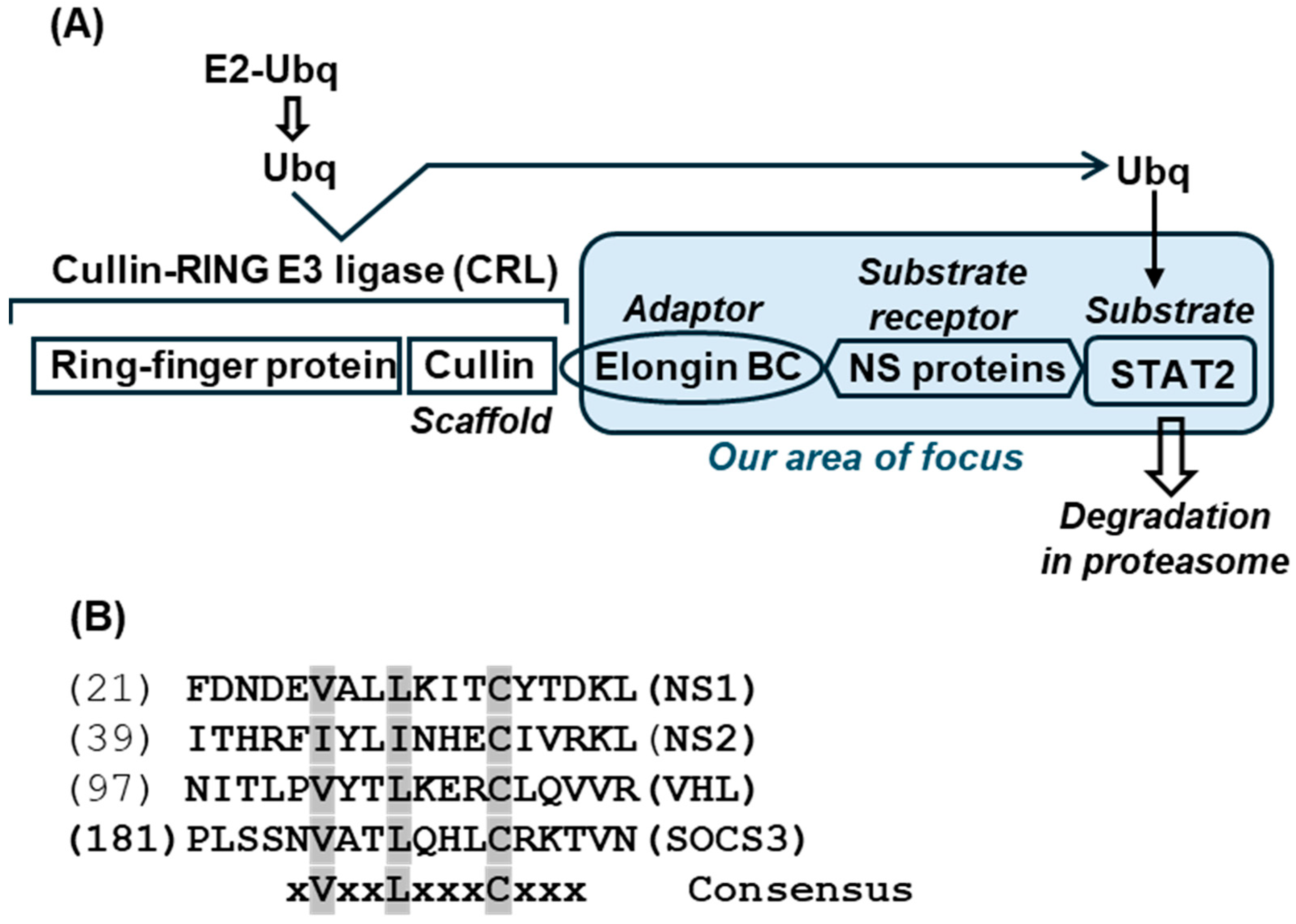 (A)

E2-Ubq

Ubq

Ubq

Cullin-RING E3 ligase (CRL)

Ring-finger protein

Cullin

Scaffold

Adaptor

Elongin BC

Substrate receptor

NS proteins

Substrate

STAT2

Our area of focus

Degradation in proteasome

(B)

(21) FDNDEVALLKITCYTDKL (NS1)
(39) ITHRFIYLINHECIVRKL (NS2)
(97) NITLPVYTLKERCLQVVR (VHL)
(181) PLSSNVATLQHLCRKTVN (SOCS3)
xVxxLxxxCxxx Consensus